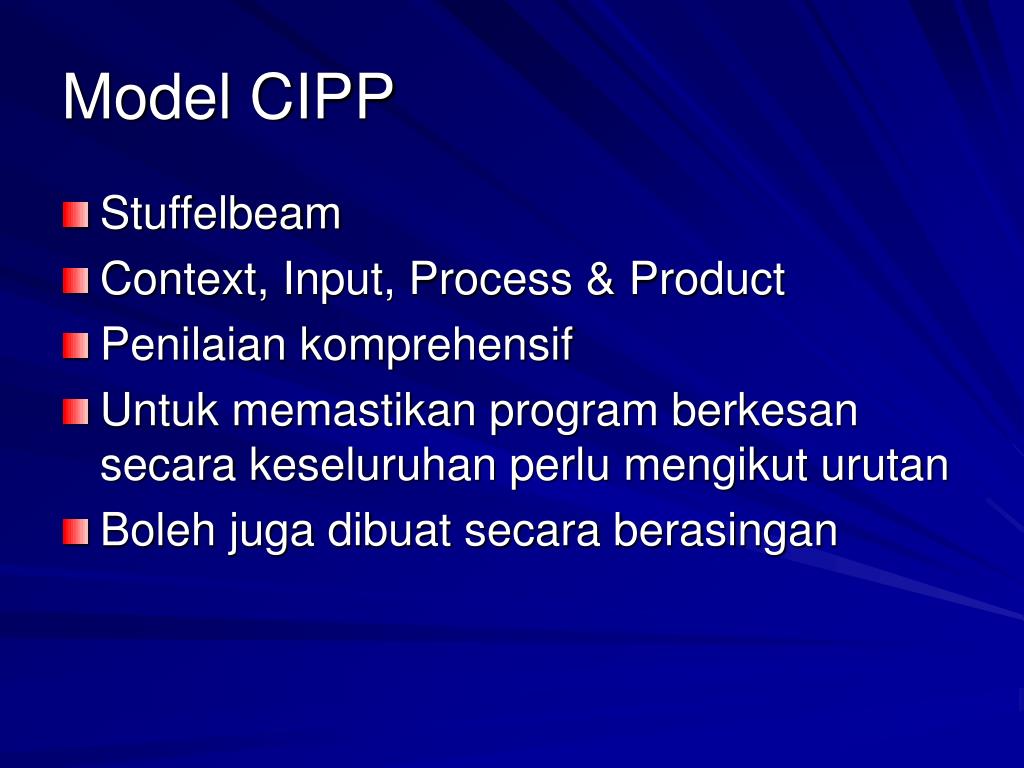 Model CIPP

Stuffelbeam

Context, Input, Process & Product

Penilaian komprehensif

Untuk memastikan program berkesan secara keseluruhan perlu mengikut urutan

Boleh juga dibuat secara berasingan